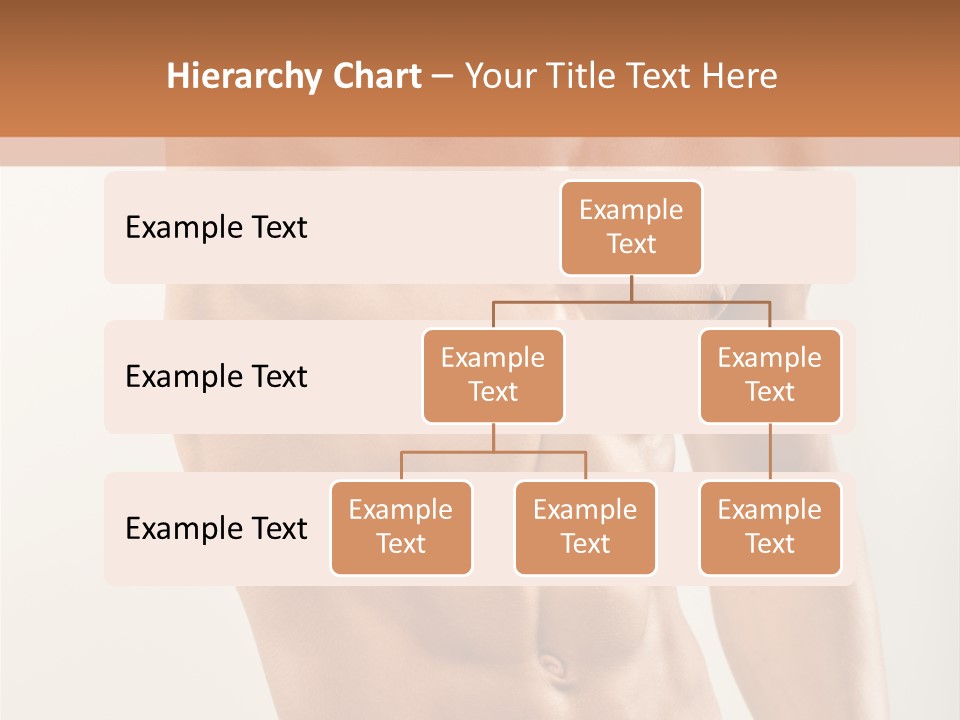 Hierarchy Chart – Your Title Text Here

Example Text

Example Text

Example Text

Example Text

Example Text

Example Text

Example Text

Example Text

Example Text